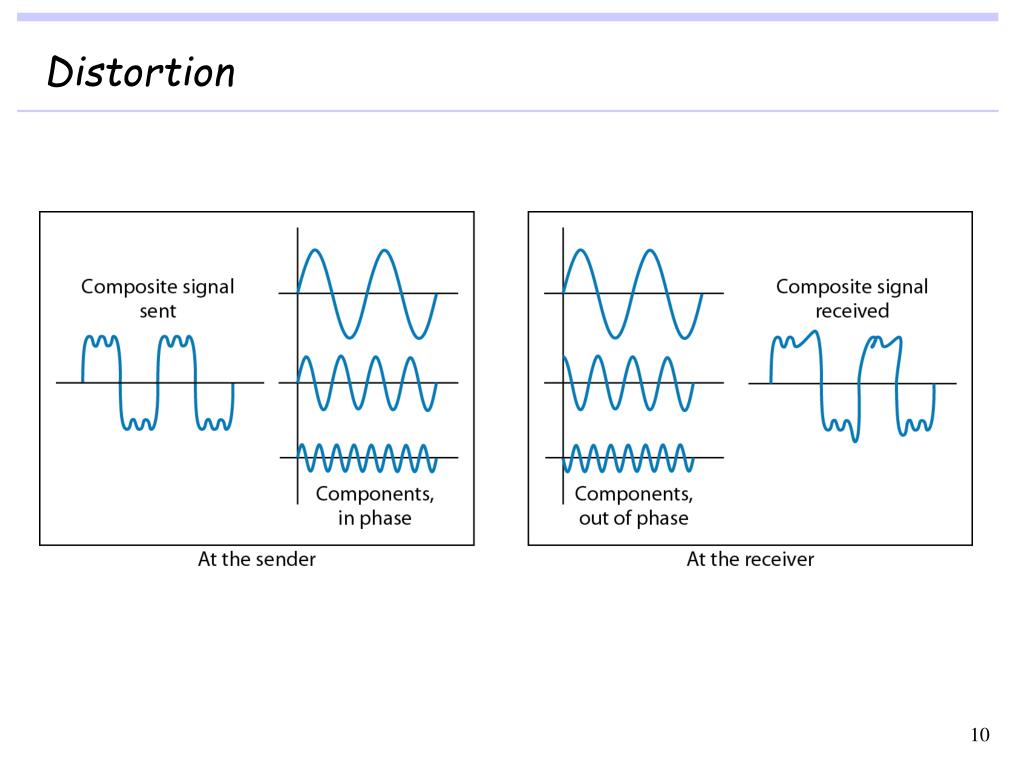 Distortion

Composite signal sent

Components, in phase

At the sender

Components, out of phase

Composite signal received

At the receiver

10